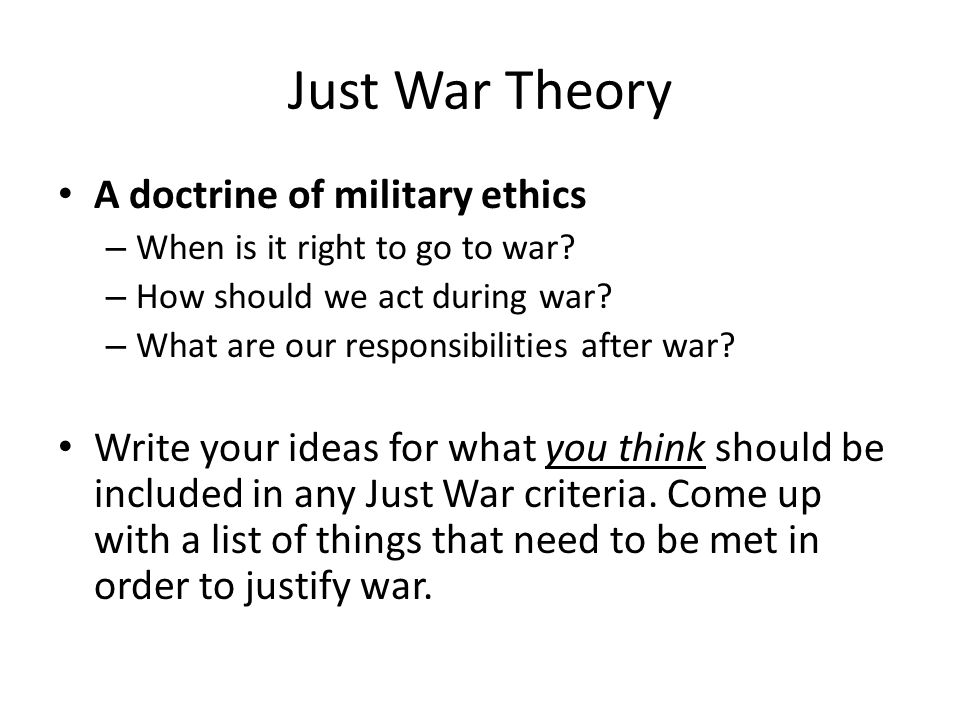 Just War Theory

• A doctrine of military ethics
– When is it right to go to war?
– How should we act during war?
– What are our responsibilities after war?

• Write your ideas for what you think should be included in any Just War criteria. Come up with a list of things that need to be met in order to justify war.